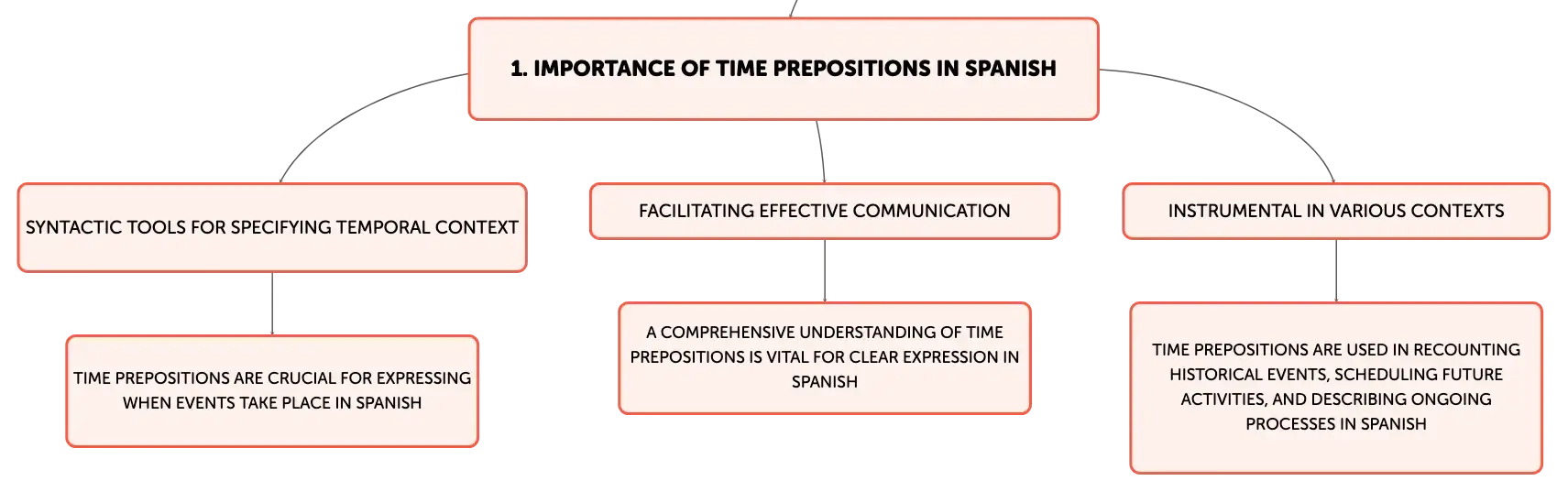 1. IMPORTANCE OF TIME PREPOSITIONS IN SPANISH

SYNTACTIC TOOLS FOR SPECIFYING TEMPORAL CONTEXT

TIME PREPOSITIONS ARE CRUCIAL FOR EXPRESSING WHEN EVENTS TAKE PLACE IN SPANISH

FACILITATING EFFECTIVE COMMUNICATION

A COMPREHENSIVE UNDERSTANDING OF TIME PREPOSITIONS IS VITAL FOR CLEAR EXPRESSION IN SPANISH

INSTRUMENTAL IN VARIOUS CONTEXTS

TIME PREPOSITIONS ARE USED IN RECOUNTING HISTORICAL EVENTS, SCHEDULING FUTURE ACTIVITIES, AND DESCRIBING ONGOING PROCESSES IN SPANISH